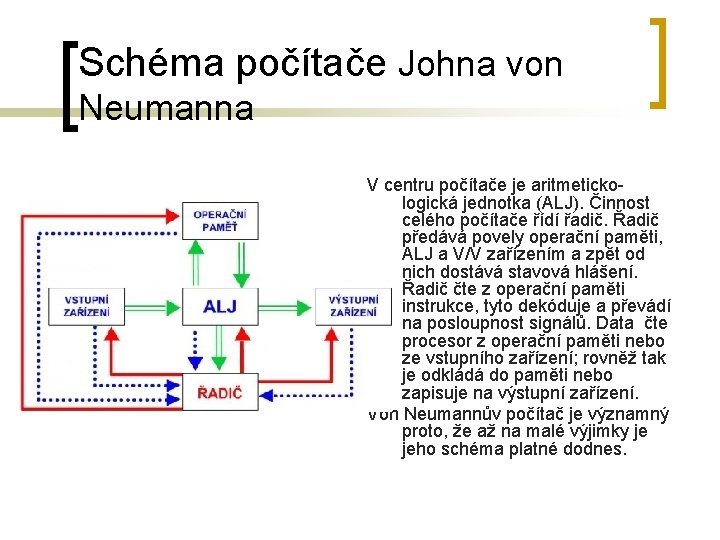 Schéma počítače Johna von Neumanna

OPERAČNÍ PAMĚŤ

VSTUPNÍ ZAŘÍZENÍ

ALJ

VÝSTUPNÍ ZAŘÍZENÍ

ŘADIČ

V centru počítače je aritmeticko-logická jednotka (ALJ). Činnost celého počítače řídí řadič. Řadič předává povely operační paměti, ALJ a V/V zařízením a zpět od nich dostává stavová hlášení. Řadič čte z operační paměti instrukce, tyto dekóduje a převádí na posloupnost signálů. Data čte procesor z operační paměti nebo ze vstupního zařízení; rovněž tak je odkládá do paměti nebo zapisuje na výstupní zařízení.

von Neumannův počítač je významný proto, že až na malé výjimky je jeho schéma platné dodnes.